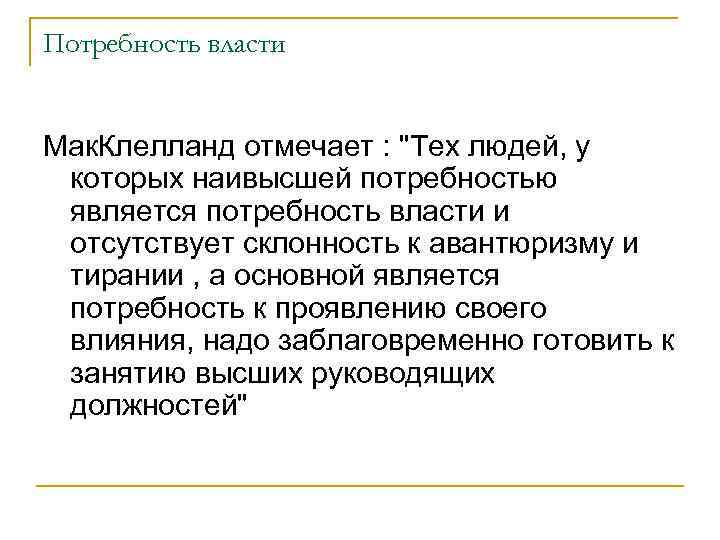 Потребность власти

МакКлелланд отмечает : "Тех людей, у которых наивысшей потребностью является потребность власти и отсутствует склонность к авантюризму и тирании , а основной является потребность к проявлению своего влияния, надо заблаговременно готовить к занятию высших руководящих должностей"